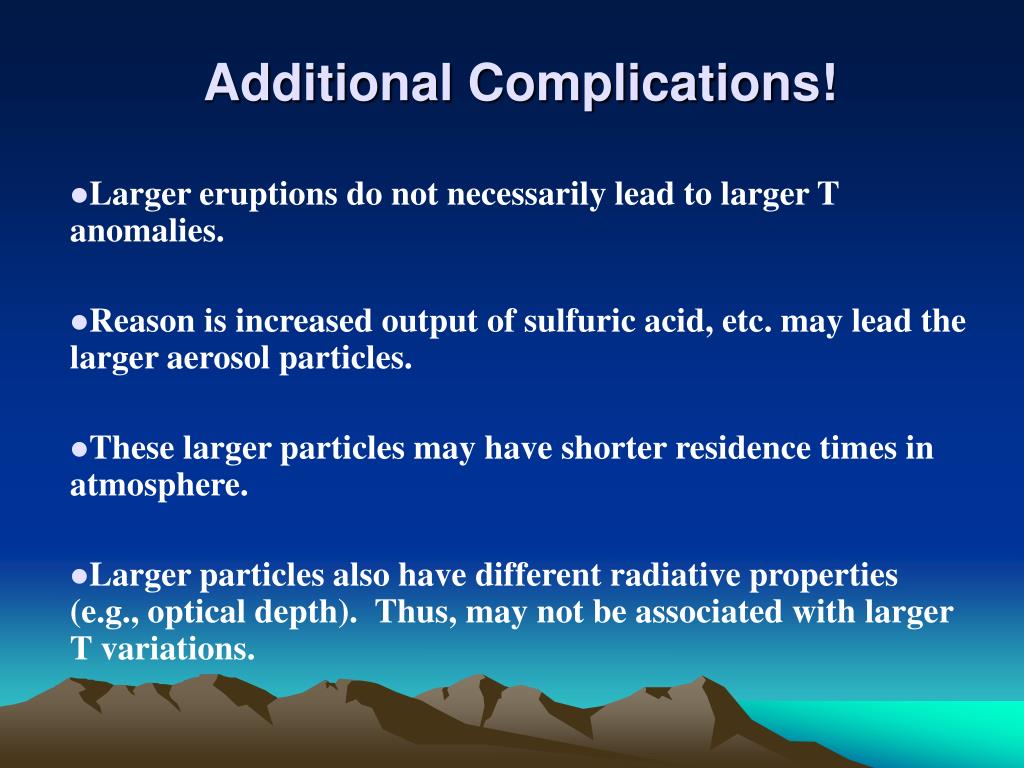 Additional Complications!

●Larger eruptions do not necessarily lead to larger T anomalies.

●Reason is increased output of sulfuric acid, etc. may lead the larger aerosol particles.

●These larger particles may have shorter residence times in atmosphere.

●Larger particles also have different radiative properties (e.g., optical depth). Thus, may not be associated with larger T variations.